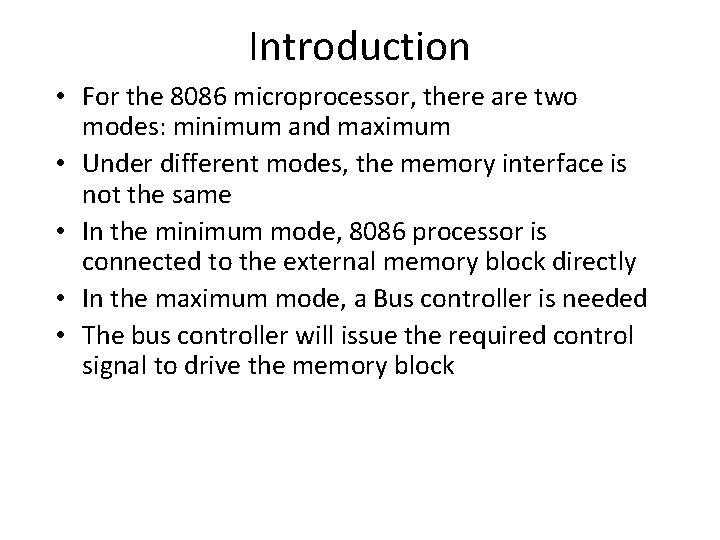 Introduction

• For the 8086 microprocessor, there are two modes: minimum and maximum
• Under different modes, the memory interface is not the same
• In the minimum mode, 8086 processor is connected to the external memory block directly
• In the maximum mode, a Bus controller is needed
• The bus controller will issue the required control signal to drive the memory block